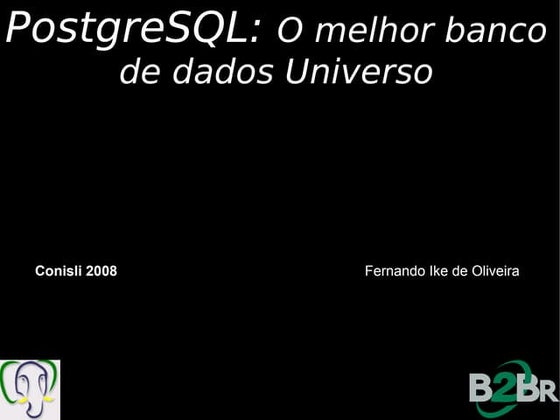 PostgreSQL: O melhor banco de dados Universo

Conisli 2008

Fernando Ike de Oliveira

B2BR